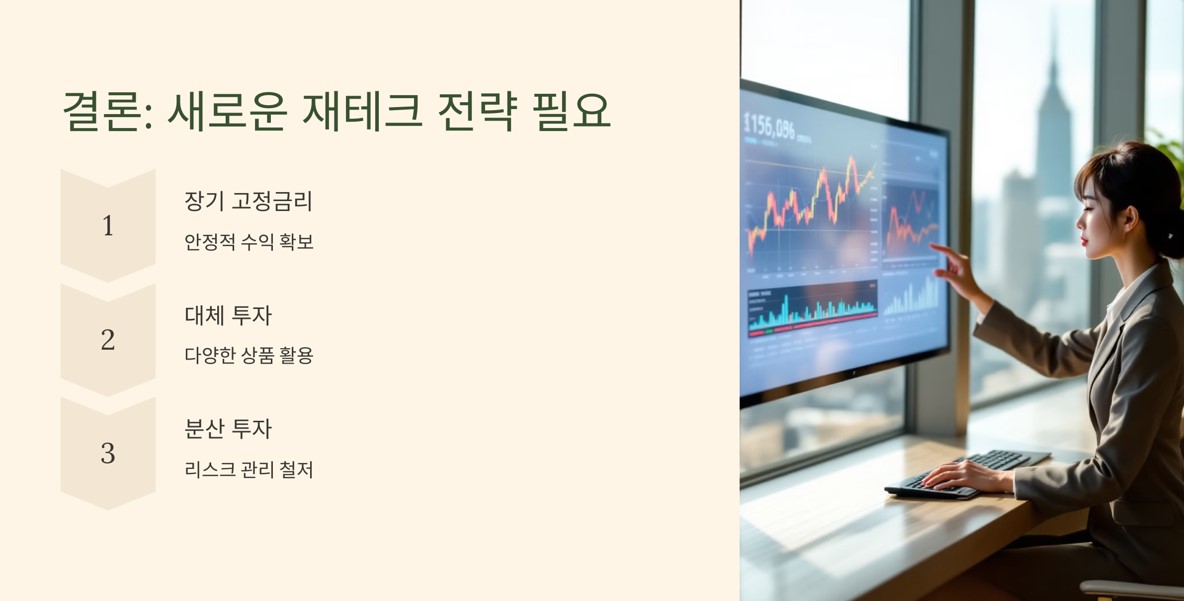 결론: 새로운 재테크 전략 필요

1

장기 고정금리

안정적 수익 확보

2

대체 투자

다양한 상품 활용

3

분산 투자

리스크 관리 철저

156,086